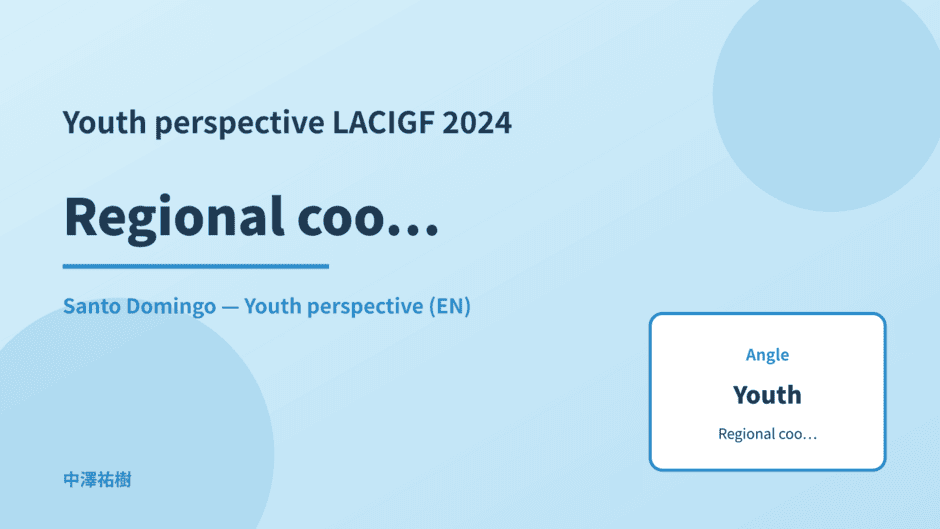 Youth perspective LACIGF 2024

Regional coo…

Santo Domingo — Youth perspective (EN)

Angle

Youth

Regional coo…

中澤祐樹